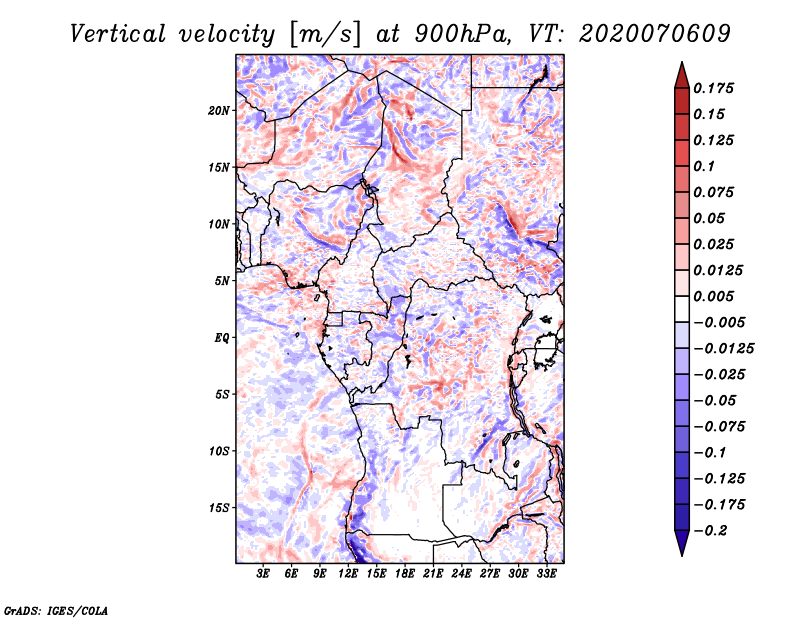 Vertical velocity [m/s] at 900hPa, VT: 2020070609

20N
15N
10N
5N
EQ
5S
10S
15S

3E 6E 9E 12E 15E 18E 21E 24E 27E 30E 33E

0.175
0.15
0.125
0.1
0.075
0.05
0.025
0.0125
0.005
−0.005
−0.0125
−0.025
−0.05
−0.075
−0.1
−0.125
−0.175
−0.2

GrADS: IGES/COLA